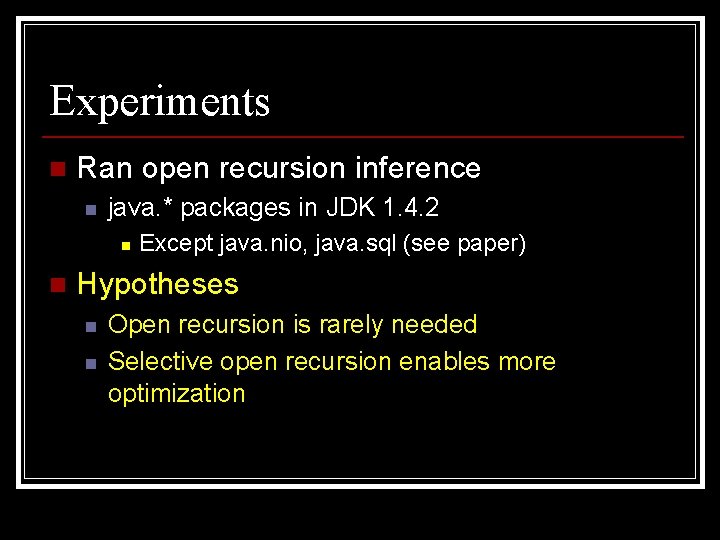 Experiments

Ran open recursion inference

java.* packages in JDK 1.4.2

Except java.nio, java.sql (see paper)

Hypotheses

Open recursion is rarely needed

Selective open recursion enables more optimization